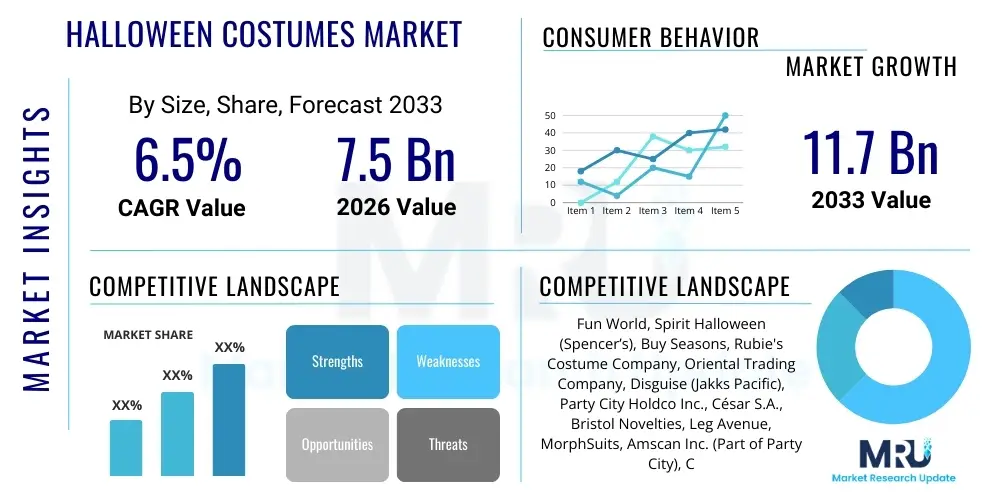 MARKET INSIGHTS

HALLOWEEN COSTUMES MARKET

By Size, Share, Forecast 2033

6.5%
CAGR Value

7.5 Bn
2026 Value

CONSUMER BEHAVIOR

MARKET GROWTH

50
40
30
20
10
0
Item 1 Item 2 Item 3 Item 4 Item 5

11.7 Bn
2033 Value

COMPETITIVE LANDSCAPE

MARKET SHARE

XX%
XX%
XX%

Strengths
Weaknesses
Opportunities
Threats

COMPETITIVE LANDSCAPE

Fun World, Spirit Halloween (Spencer's), Buy Seasons, Rubie's Costume Company, Oriental Trading Company, Disguise (Jakks Pacific), Party City Holdco Inc., César S.A., Bristol Novelties, Leg Avenue, MorphSuits, Amscan Inc. (Part of Party City), C

MRU
Market Research Update